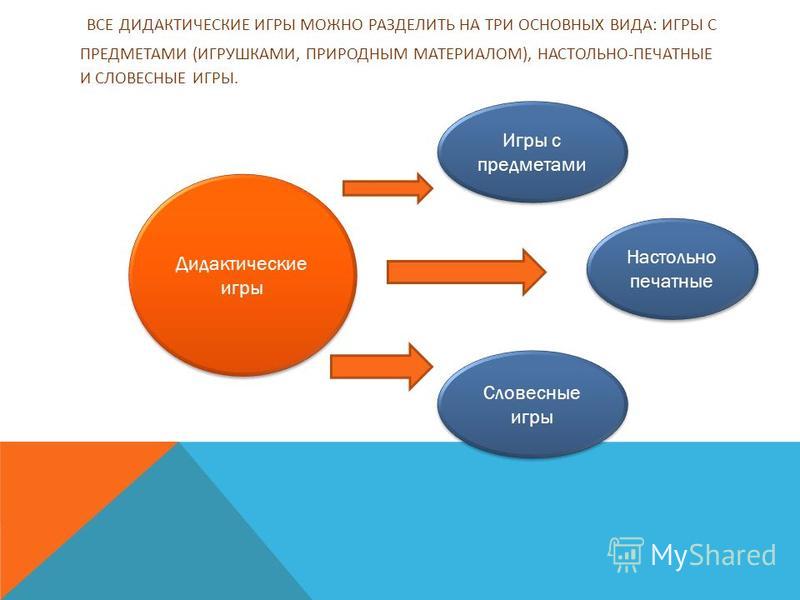 ВСЕ ДИДАКТИЧЕСКИЕ ИГРЫ МОЖНО РАЗДЕЛИТЬ НА ТРИ ОСНОВНЫХ ВИДА: ИГРЫ С ПРЕДМЕТАМИ (ИГРУШКАМИ, ПРИРОДНЫМ МАТЕРИАЛОМ), НАСТОЛЬНО-ПЕЧАТНЫЕ И СЛОВЕСНЫЕ ИГРЫ.

Дидактические игры

Игры с предметами

Настольно печатные

Словесные игры

MyShared